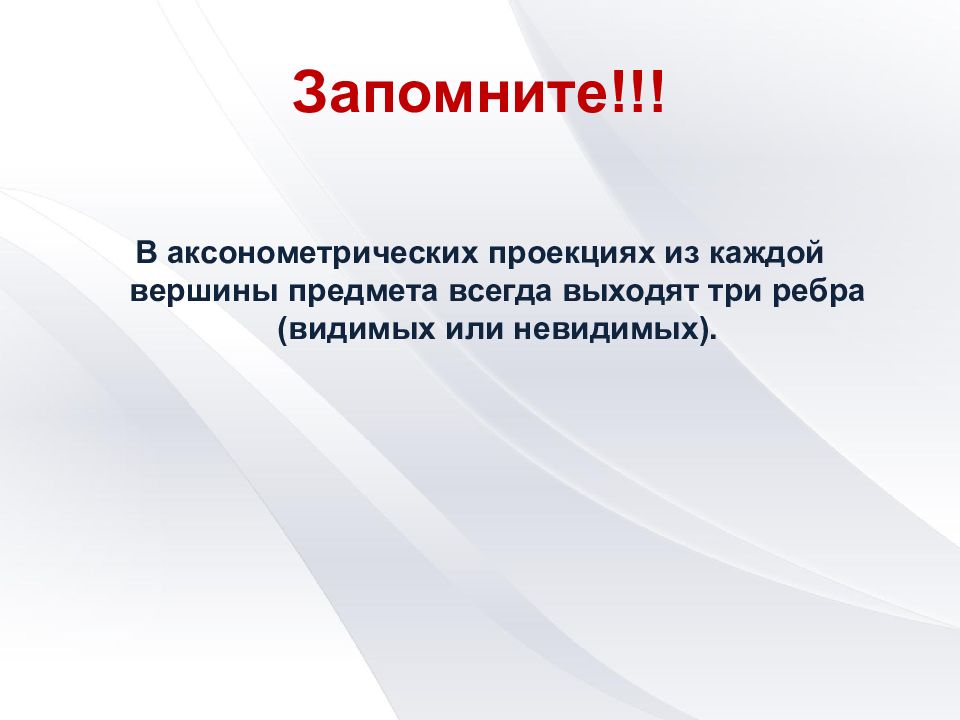 Запомните!!!

В аксонометрических проекциях из каждой вершины предмета всегда выходят три ребра (видимых или невидимых).